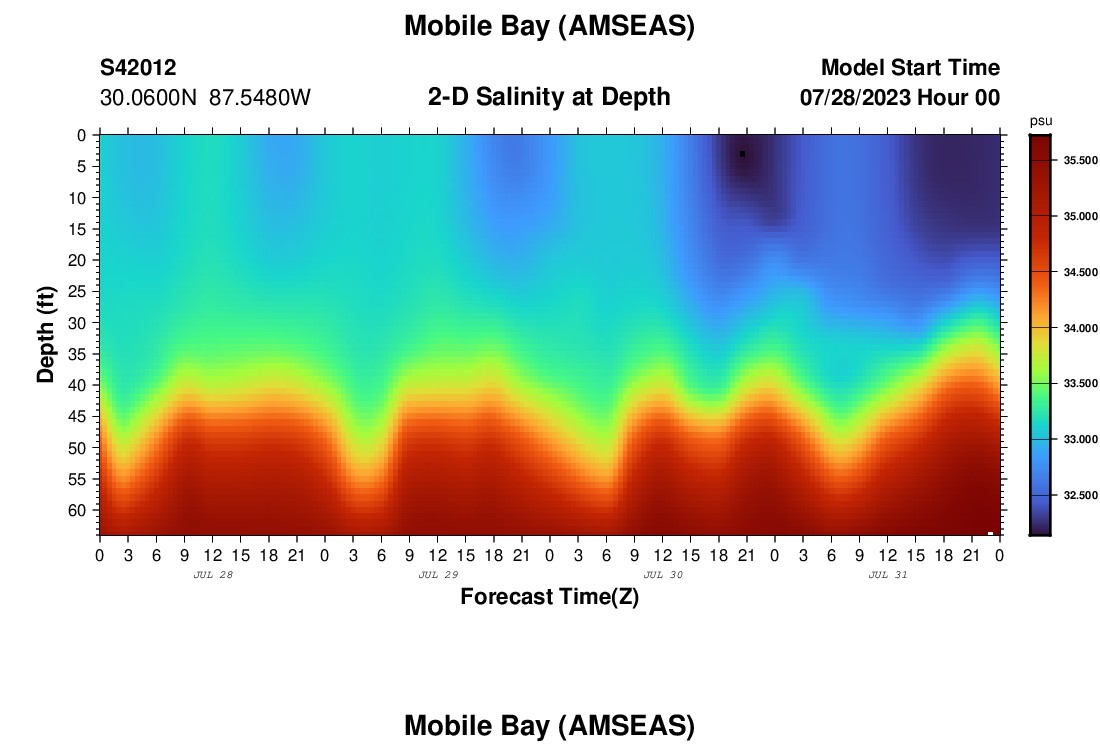 Mobile Bay (AMSEAS)

S42012
30.0600N 87.5480W

2-D Salinity at Depth

Model Start Time
07/28/2023 Hour 00

psu
35.500
35.000
34.500
34.000
33.500
33.000
32.500

Depth (ft)
0
5
10
15
20
25
30
35
40
45
50
55
60

0 3 6 9 12 15 18 21 0 3 6 9 12 15 18 21 0 3 6 9 12 15 18 21 0 3 6 9 12 15 18 21 0

JUL 28
JUL 29
JUL 30
JUL 31

Forecast Time(Z)

Mobile Bay (AMSEAS)